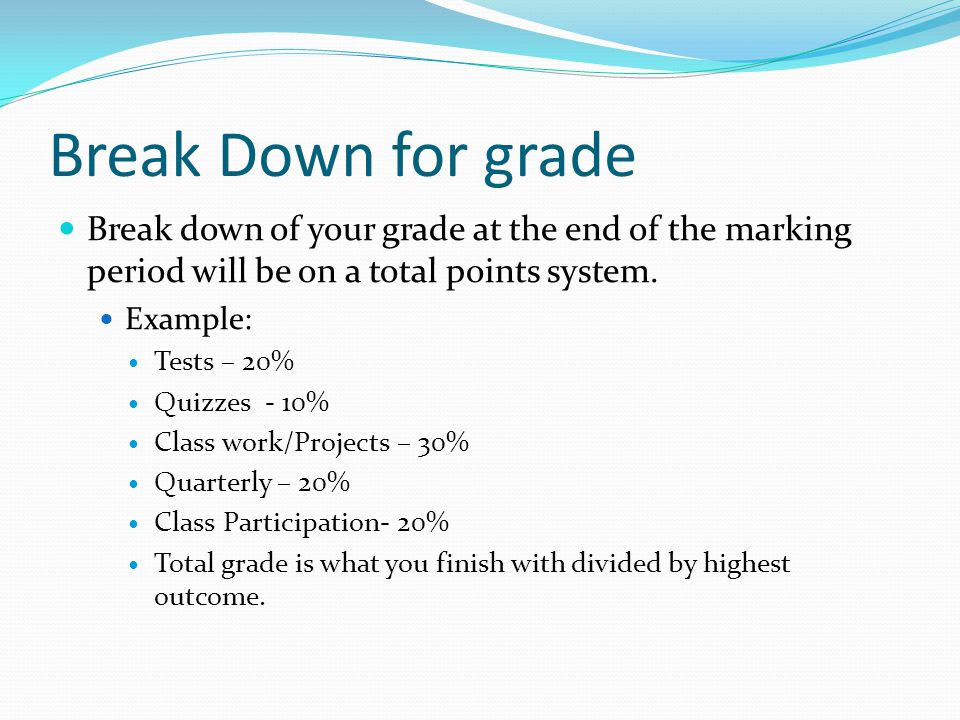 Break Down for grade

Break down of your grade at the end of the marking period will be on a total points system.

Example:

Tests – 20%

Quizzes - 10%

Class work/Projects – 30%

Quarterly – 20%

Class Participation- 20%

Total grade is what you finish with divided by highest outcome.